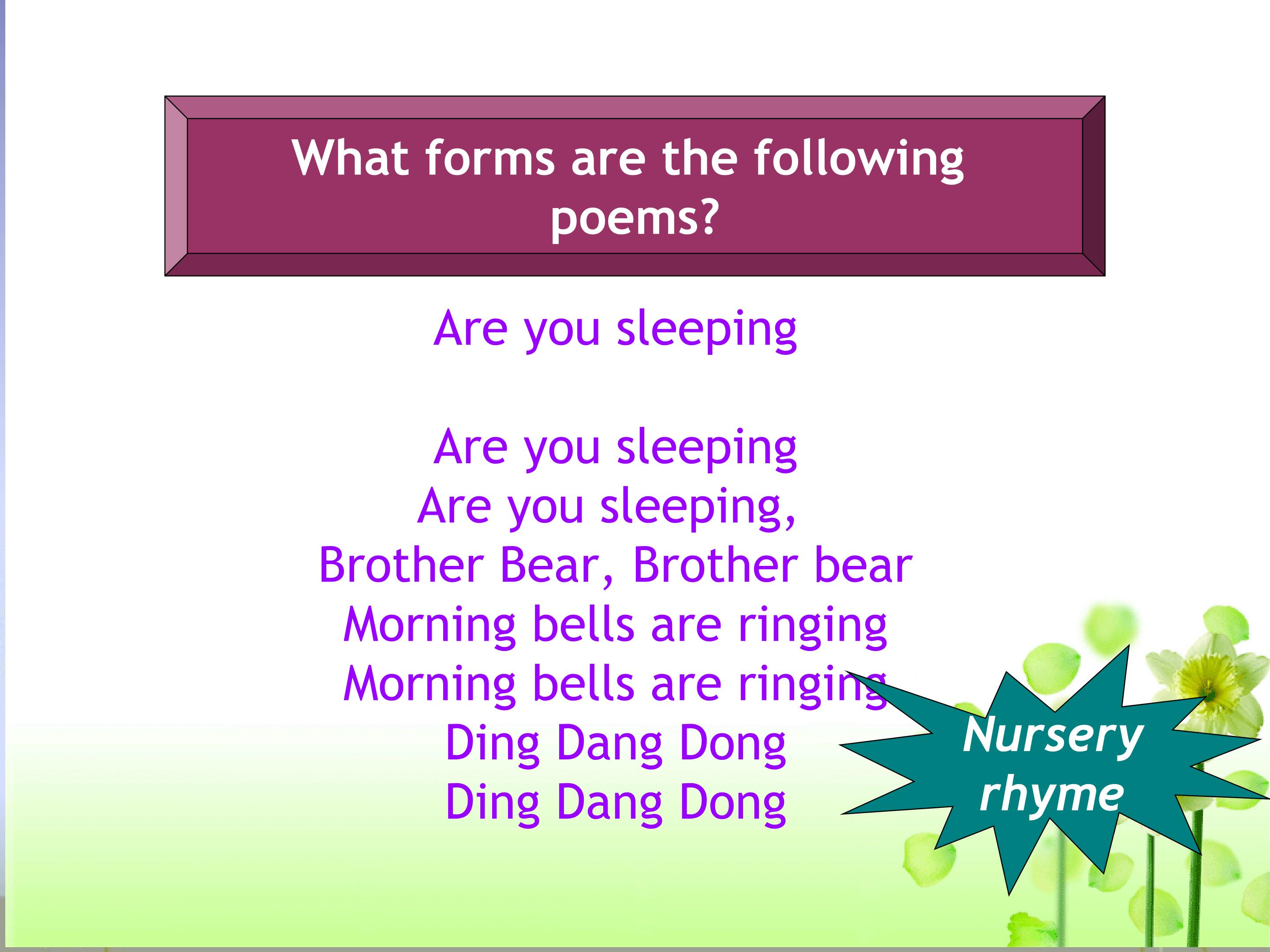 What forms are the following poems?

Are you sleeping

Are you sleeping
Are you sleeping,
Brother Bear, Brother bear
Morning bells are ringing
Morning bells are ringing
Ding Dang Dong
Ding Dang Dong

Nursery rhyme